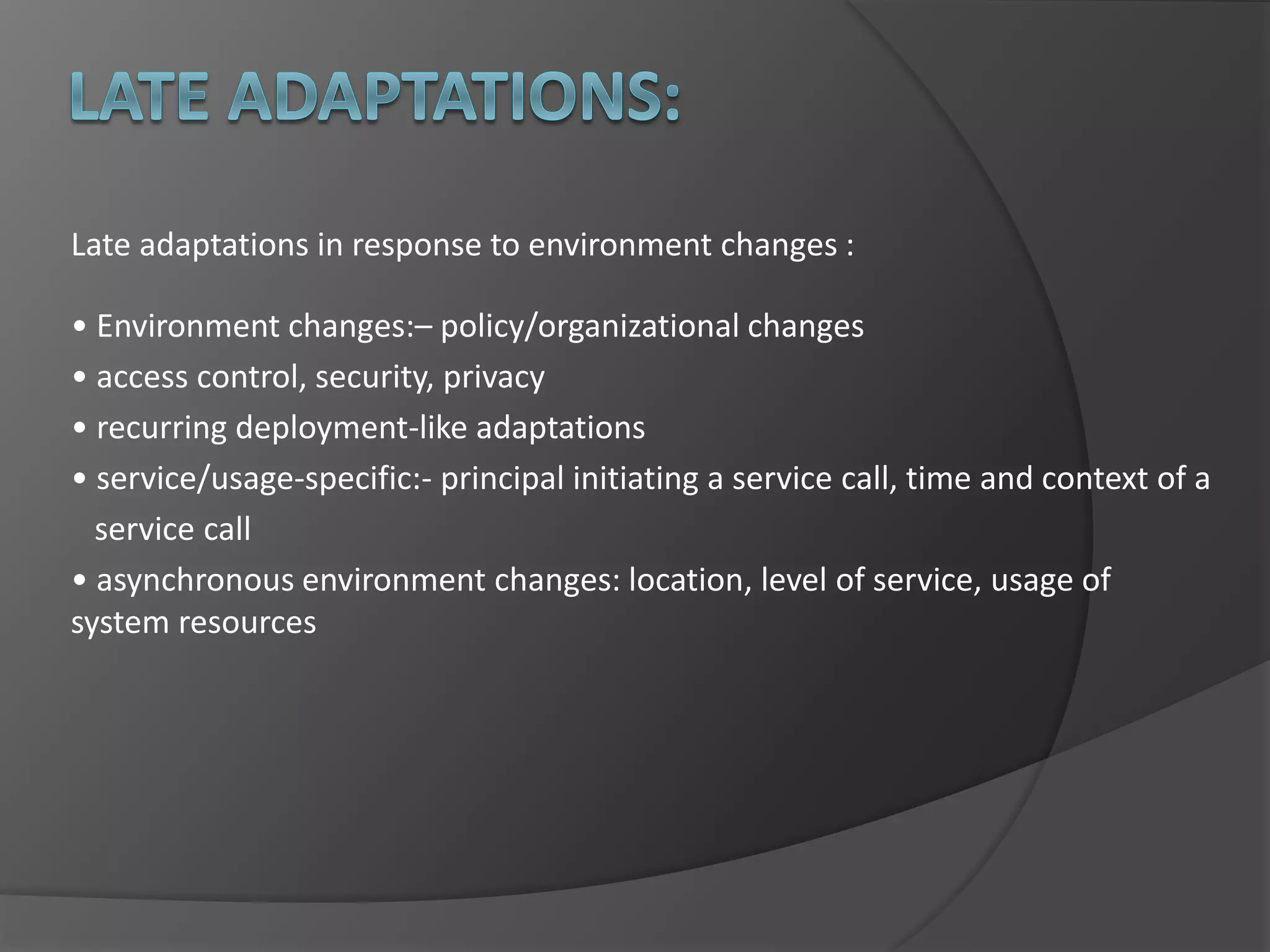 LATE ADAPTATIONS:

Late adaptations in response to environment changes :

• Environment changes:– policy/organizational changes
• access control, security, privacy
• recurring deployment-like adaptations
• service/usage-specific:- principal initiating a service call, time and context of a service call
• asynchronous environment changes: location, level of service, usage of system resources